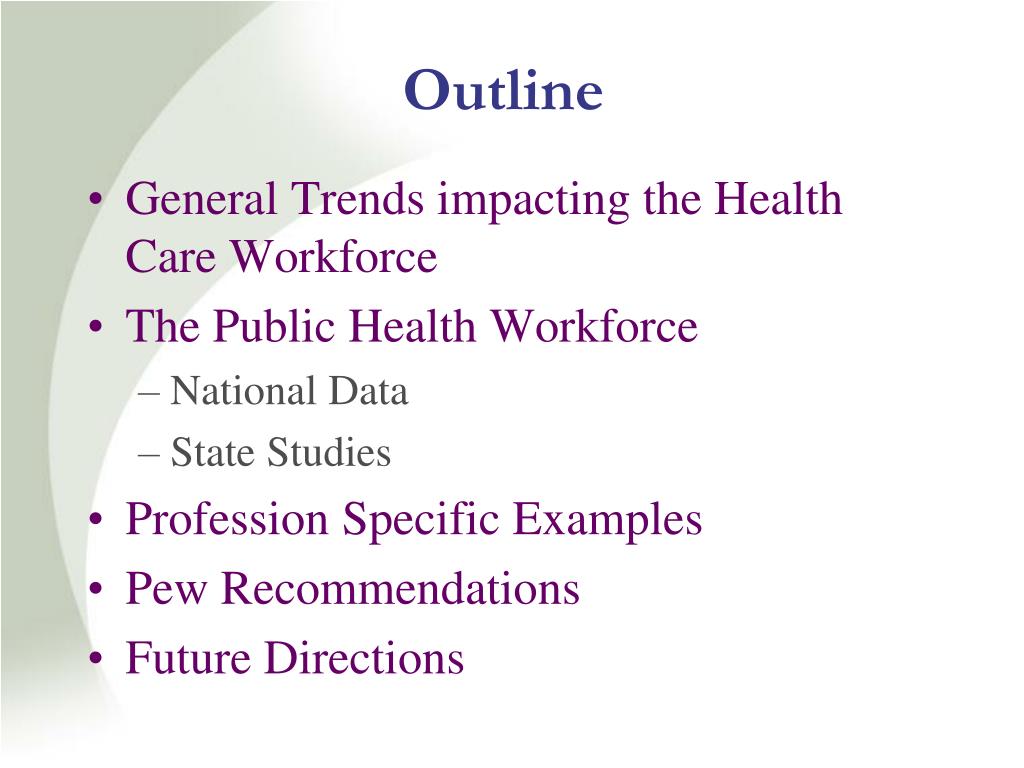 Outline

• General Trends impacting the Health Care Workforce
• The Public Health Workforce
– National Data
– State Studies
• Profession Specific Examples
• Pew Recommendations
• Future Directions